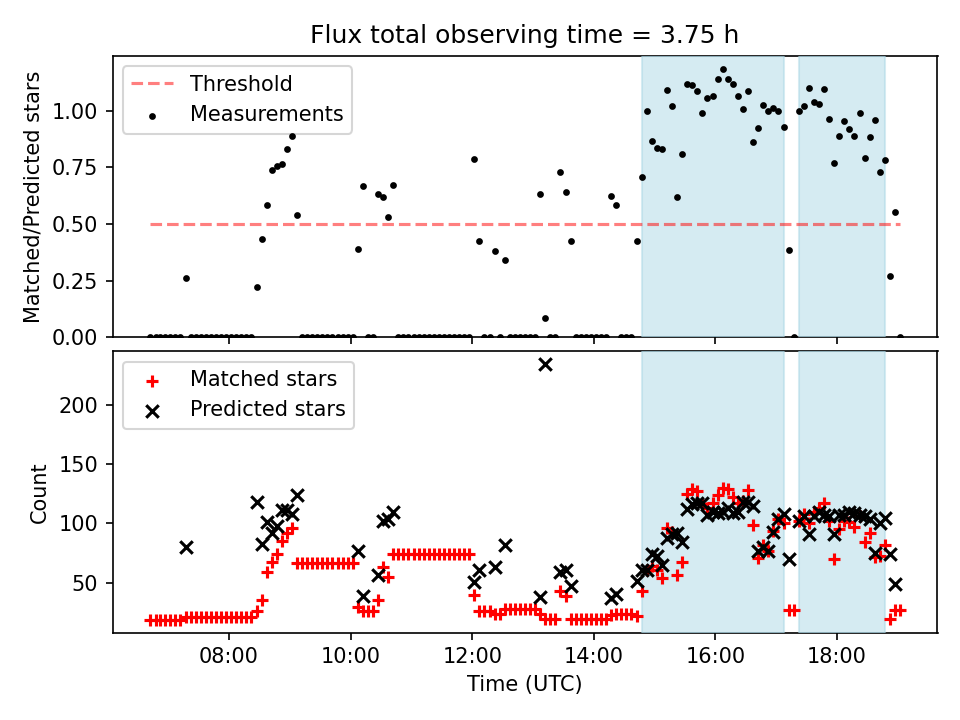 Flux total observing time = 3.75 h

Threshold
Measurements

Matched/Predicted stars

1.00
0.75
0.50
0.25
0.00

Matched stars
Predicted stars

Count

200
150
100
50

08:00
10:00
12:00
14:00
16:00
18:00

Time (UTC)